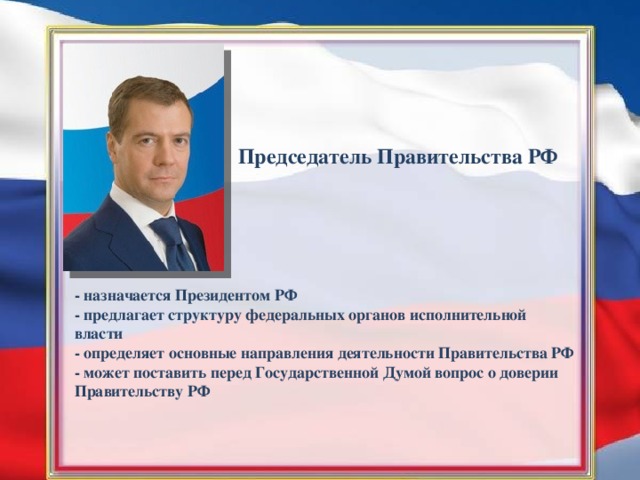 Председатель Правительства РФ

- назначается Президентом РФ
- предлагает структуру федеральных органов исполнительной власти
- определяет основные направления деятельности Правительства РФ
- может поставить перед Государственной Думой вопрос о доверии Правительству РФ